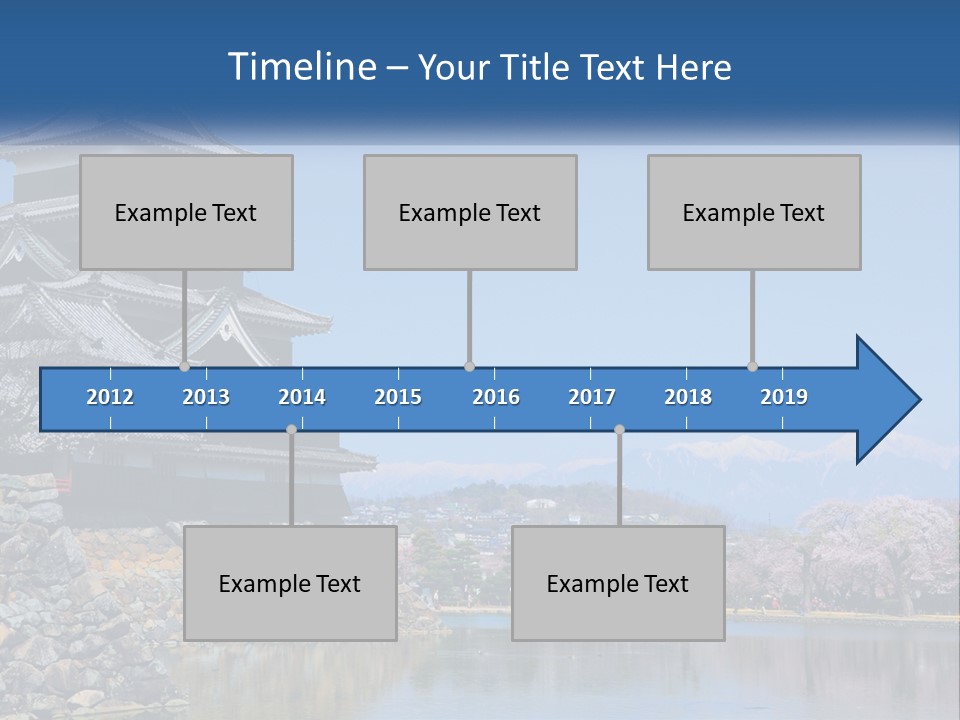 Timeline – Your Title Text Here

Example Text

Example Text

Example Text

2012 2013 2014 2015 2016 2017 2018 2019

Example Text

Example Text